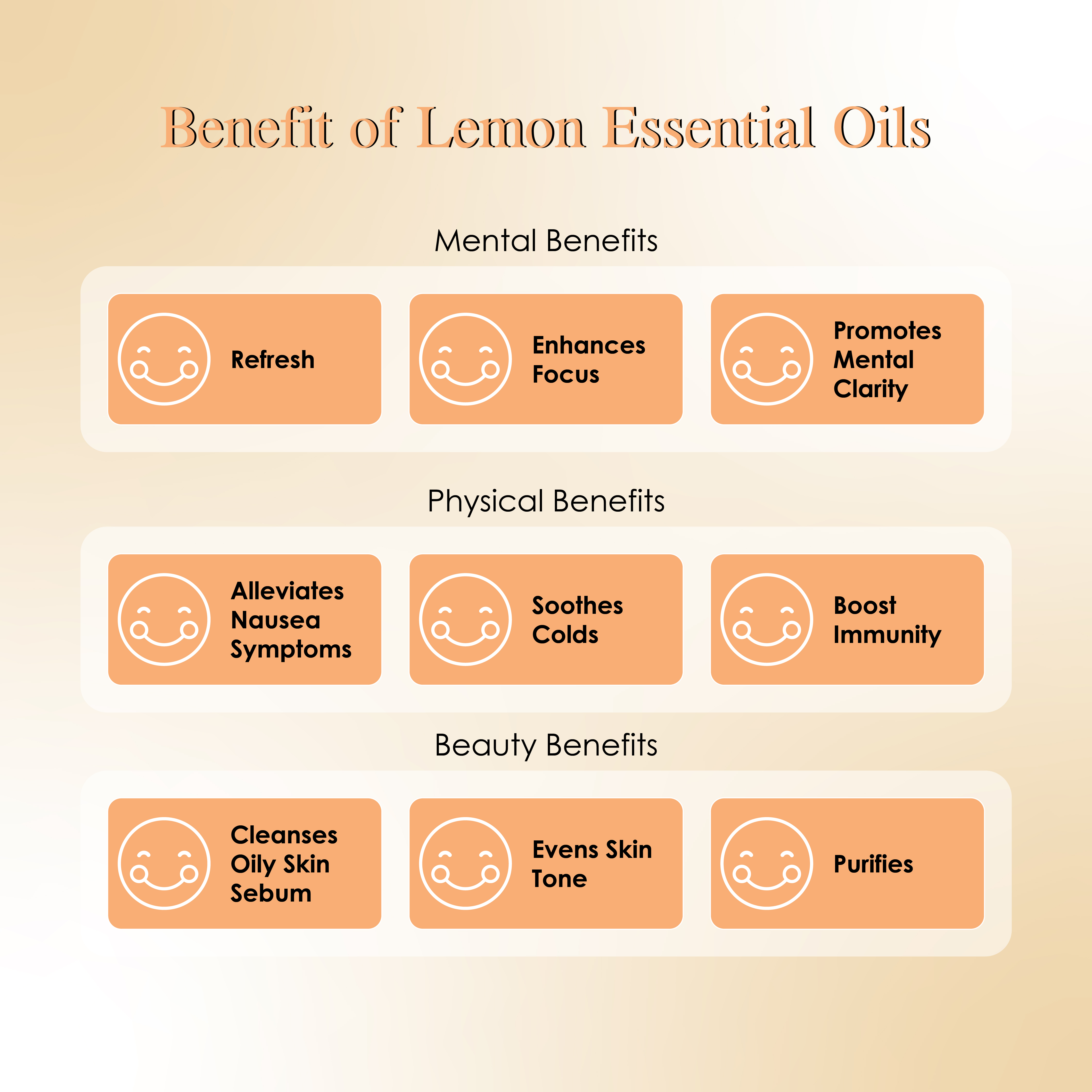 Benefit of Lemon Essential Oils

Mental Benefits

Refresh

Enhances Focus

Promotes Mental Clarity

Physical Benefits

Alleviates Nausea Symptoms

Soothes Colds

Boost Immunity

Beauty Benefits

Cleanses Oily Skin Sebum

Evens Skin Tone

Purifies